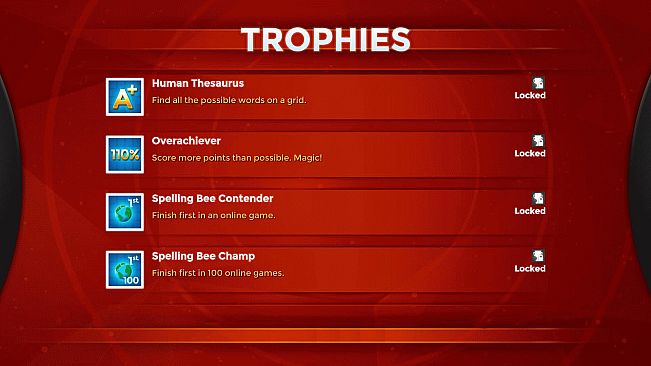 TROPHIES

A+

Human Thesaurus
Find all the possible words on a grid.
Locked

110%

Overachiever
Score more points than possible. Magic!
Locked

1st

Spelling Bee Contender
Finish first in an online game.
Locked

1st
100

Spelling Bee Champ
Finish first in 100 online games.
Locked